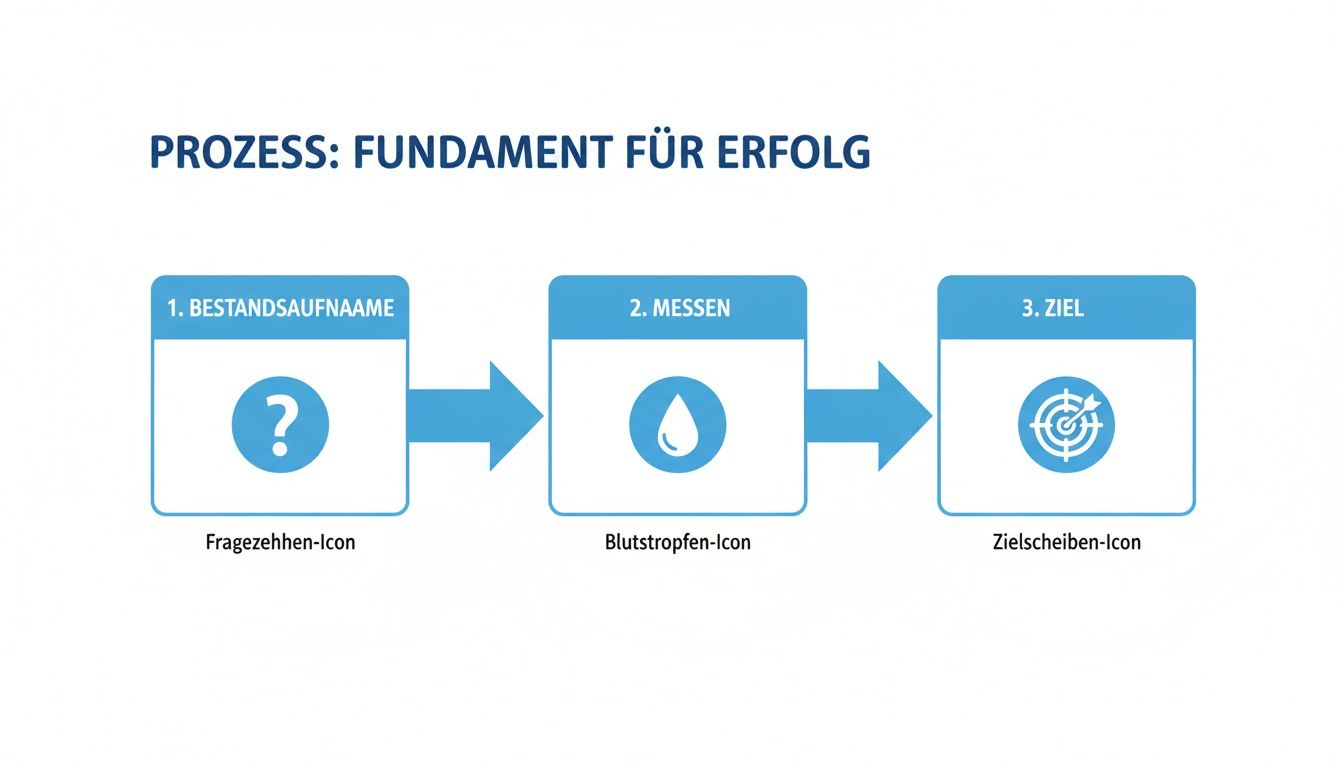 PROZESS: FUNDAMENT FÜR ERFOLG

1. BESTANDSAUFNAAME

?

Fragezehhen-Icon

2. MESSEN

Blutstropfen-Icon

3. ZIEL

Zielscheiben-Icon